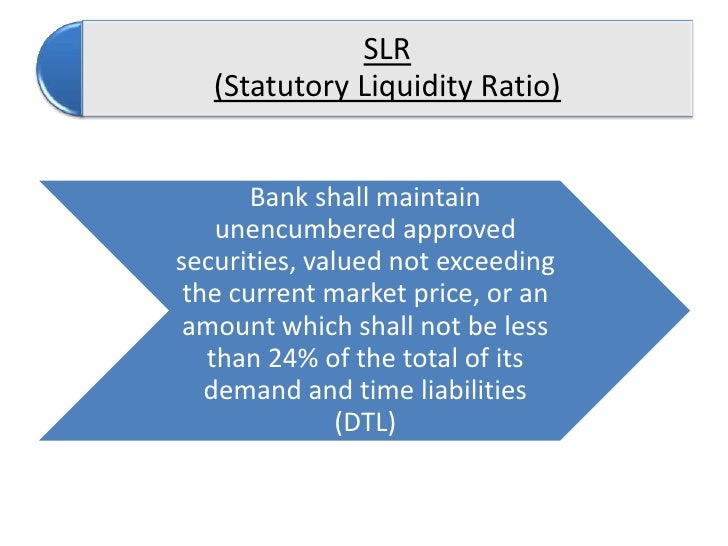 SLR
(Statutory Liquidity Ratio)

Bank shall maintain unencumbered approved securities, valued not exceeding the current market price, or an amount which shall not be less than 24% of the total of its demand and time liabilities (DTL)